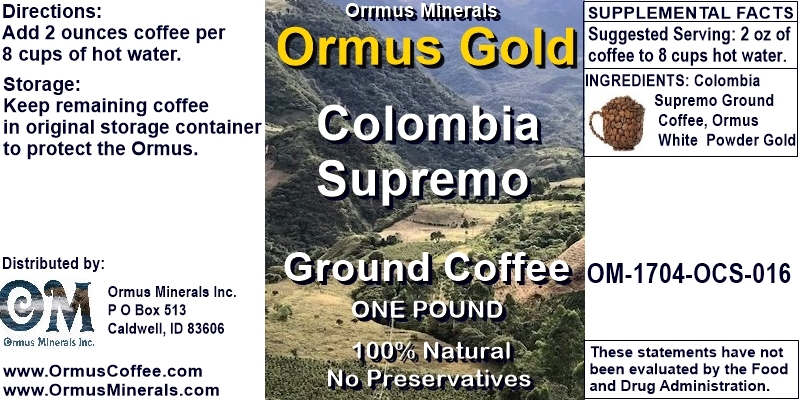 Directions:
Add 2 ounces coffee per 8 cups of hot water.

Storage:
Keep remaining coffee in original storage container to protect the Ormus.

Distributed by:

OM
Ormus Minerals Inc.

Ormus Minerals Inc.
P O Box 513
Caldwell, ID 83606

www.OrmusCoffee.com
www.OrmusMinerals.com

Ormus Minerals
Ormus Gold

Colombia Supremo

Ground Coffee
ONE POUND

100% Natural
No Preservatives

SUPPLEMENTAL FACTS
Suggested Serving: 2 oz of coffee to 8 cups hot water.

INGREDIENTS: Colombia Supremo Ground Coffee, Ormus White Powder Gold

OM-1704-OCS-016

These statements have not been evaluated by the Food and Drug Administration.